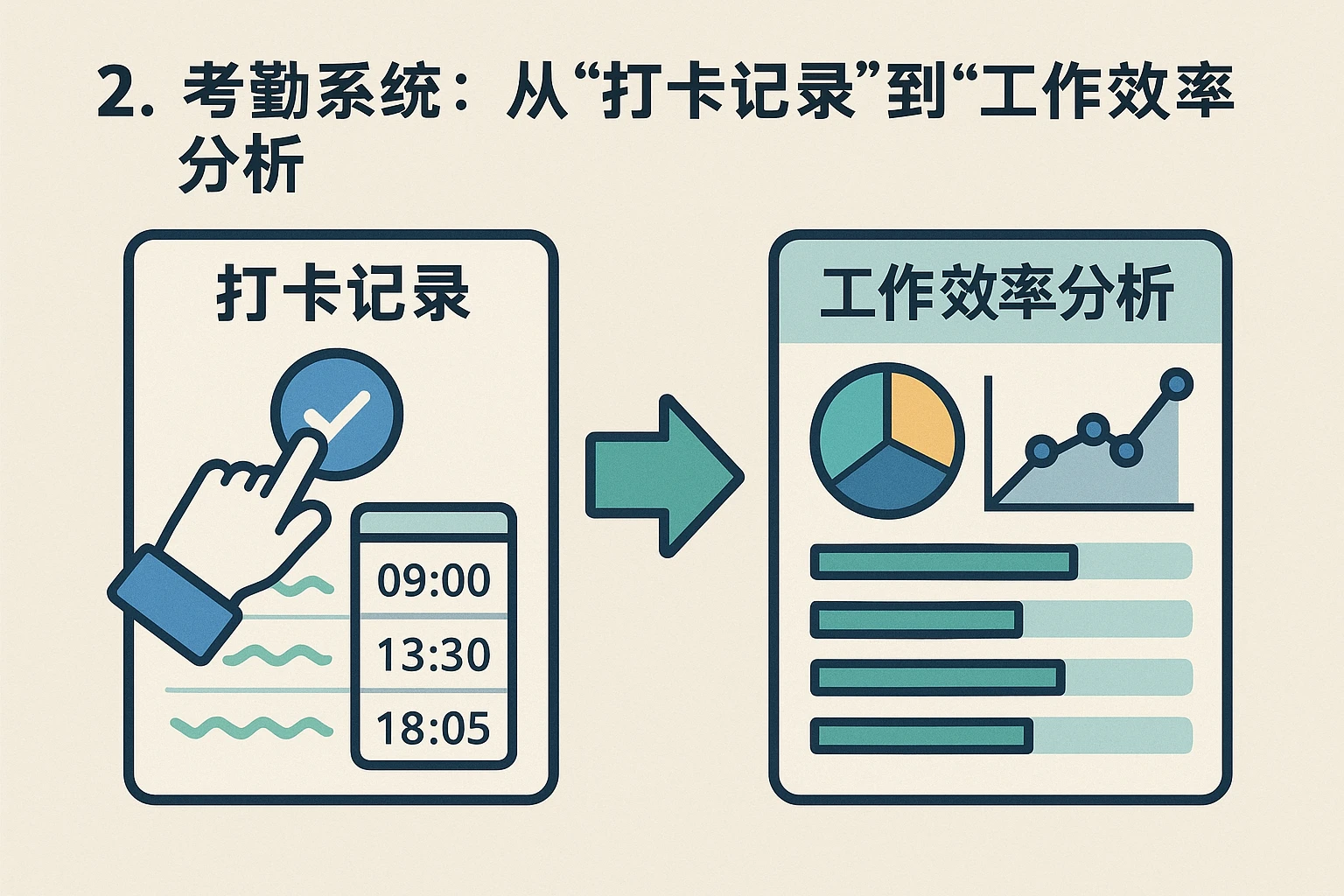 2. 考勤系统：从“打卡记录”到“工作效率分析

打卡记录

09:00

13:30

18:05

工作效率分析